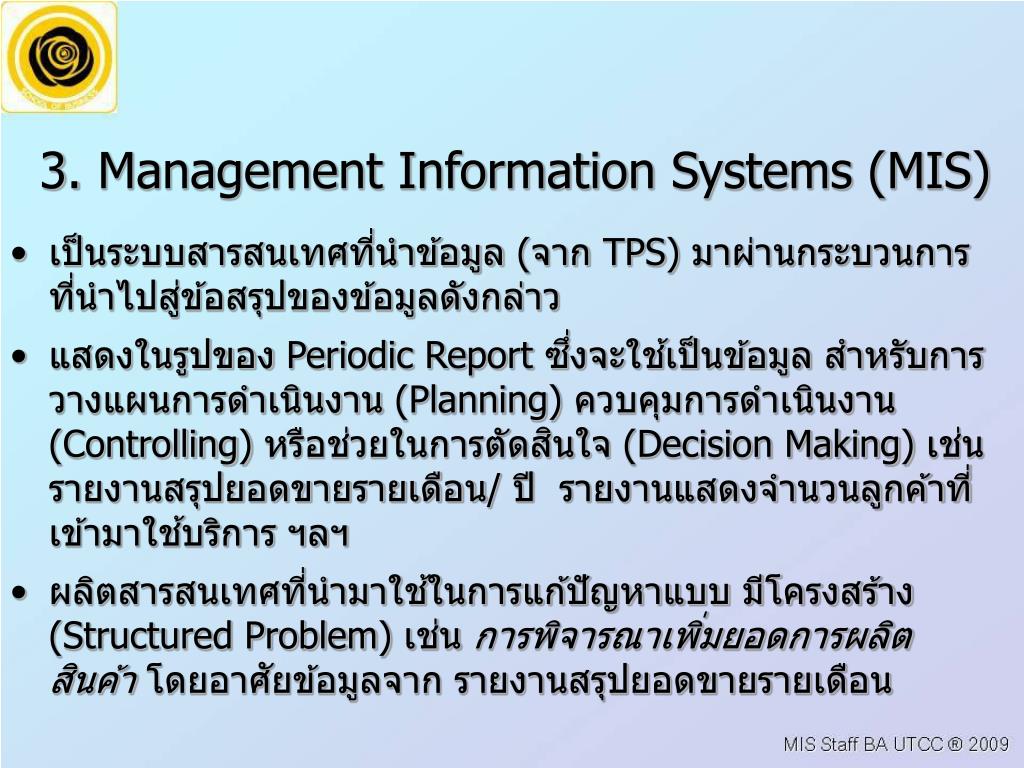 3. Management Information Systems (MIS)

• เป็นระบบสารสนเทศที่นำข้อมูล (จาก TPS) มาผ่านกระบวนการที่นำไปสู่ข้อสรุปของข้อมูลดังกล่าว

• แสดงในรูปของ Periodic Report ซึ่งจะใช้เป็นข้อมูล สำหรับการวางแผนการดำเนินงาน (Planning) ควบคุมการดำเนินงาน (Controlling) หรือช่วยในการตัดสินใจ (Decision Making) เช่น รายงานสรุปยอดขายรายเดือน/ ปี รายงานแสดงจำนวนลูกค้าที่เข้ามาใช้บริการ ฯลฯ

• ผลิตสารสนเทศที่นำมาใช้ในการแก้ปัญหาแบบ มีโครงสร้าง (Structured Problem) เช่น การพิจารณาเพิ่มยอดการผลิตสินค้า โดยอาศัยข้อมูลจาก รายงานสรุปยอดขายรายเดือน

MIS Staff BA UTCC ® 2009